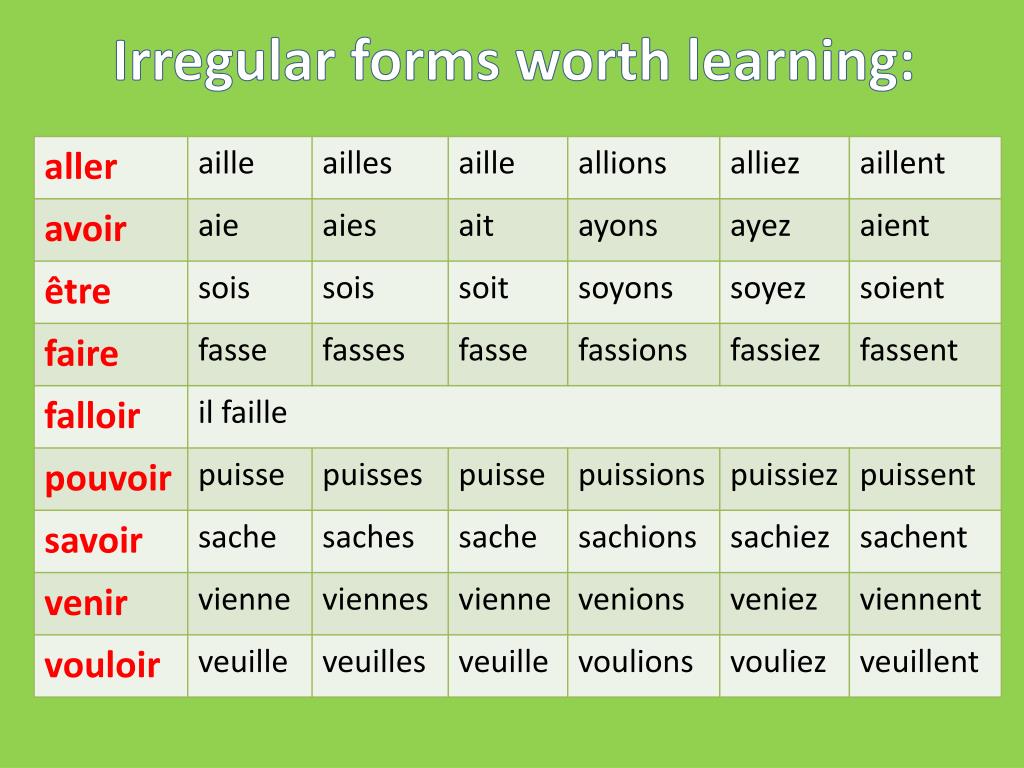 Irregular forms worth learning:

| aller | aille | ailles | aille | allions | alliez | aillent |
|---|---|---|---|---|---|---|
| avoir | aie | aies | ait | ayons | ayez | aient |
| être | sois | sois | soit | soyons | soyez | soient |
| faire | fasse | fasses | fasse | fassions | fassiez | fassent |
| falloir | il faille | | | | | |
| pouvoir | puisse | puisses | puisse | puissions | puissiez | puissent |
| savoir | sache | saches | sache | sachions | sachiez | sachent |
| venir | vienne | viennes | vienne | venions | veniez | viennent |
| vouloir | veuille | veuilles | veuille | voulions | vouliez | veuillent |